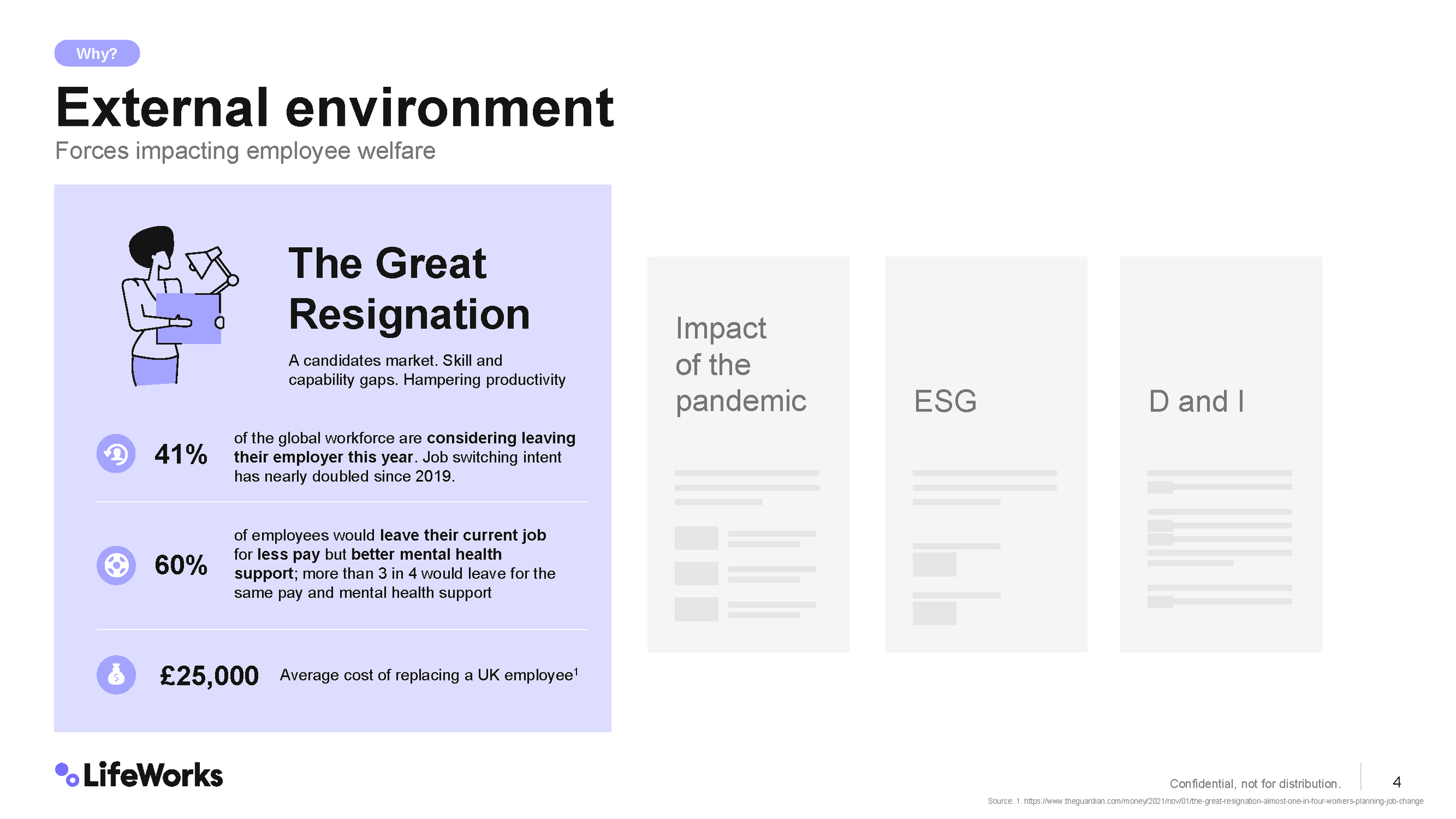 Why?

External environment

Forces impacting employee welfare

The Great Resignation

A candidates market. Skill and capability gaps. Hampering productivity

41% of the global workforce are considering leaving their employer this year. Job switching intent has nearly doubled since 2019.

60% of employees would leave their current job for less pay but better mental health support; more than 3 in 4 would leave for the same pay and mental health support

£25,000 Average cost of replacing a UK employee$^1$

Impact of the pandemic

ESG

D and I

LifeWorks

Confidential, not for distribution.

4

Source: 1. https://www.theguardian.com/money/2021/nov/01/the-great-resignation-almost-one-in-four-workers-planning-job-change